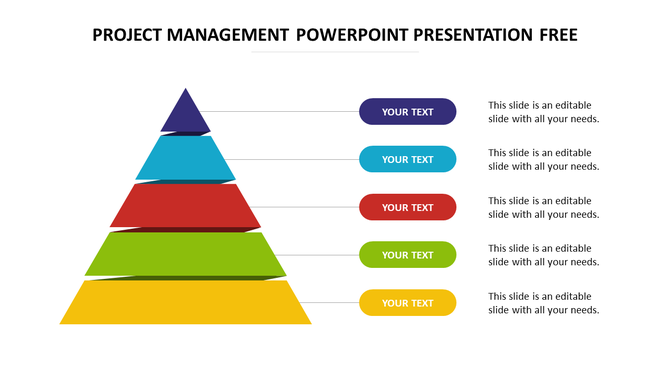 PROJECT MANAGEMENT POWERPOINT PRESENTATION FREE

YOUR TEXT

This slide is an editable slide with all your needs.

YOUR TEXT

This slide is an editable slide with all your needs.

YOUR TEXT

This slide is an editable slide with all your needs.

YOUR TEXT

This slide is an editable slide with all your needs.

YOUR TEXT

This slide is an editable slide with all your needs.